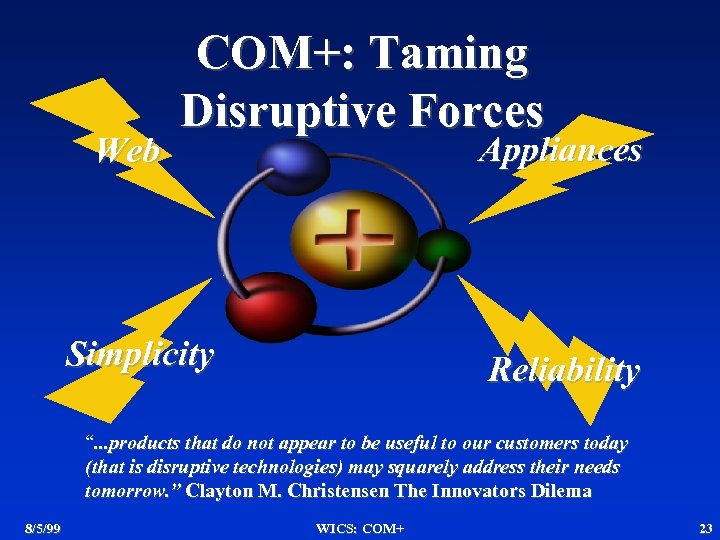 COM+: Taming Disruptive Forces

Web

Appliances

+

Simplicity

Reliability

“...products that do not appear to be useful to our customers today (that is disruptive technologies) may squarely address their needs tomorrow.” Clayton M. Christensen The Innovators Dilema

8/5/99

WICS: COM+

23